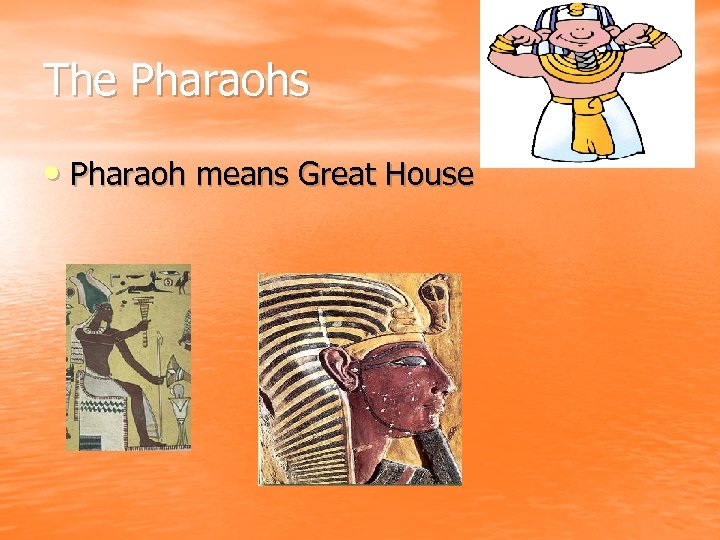 The Pharaohs

• Pharaoh means Great House